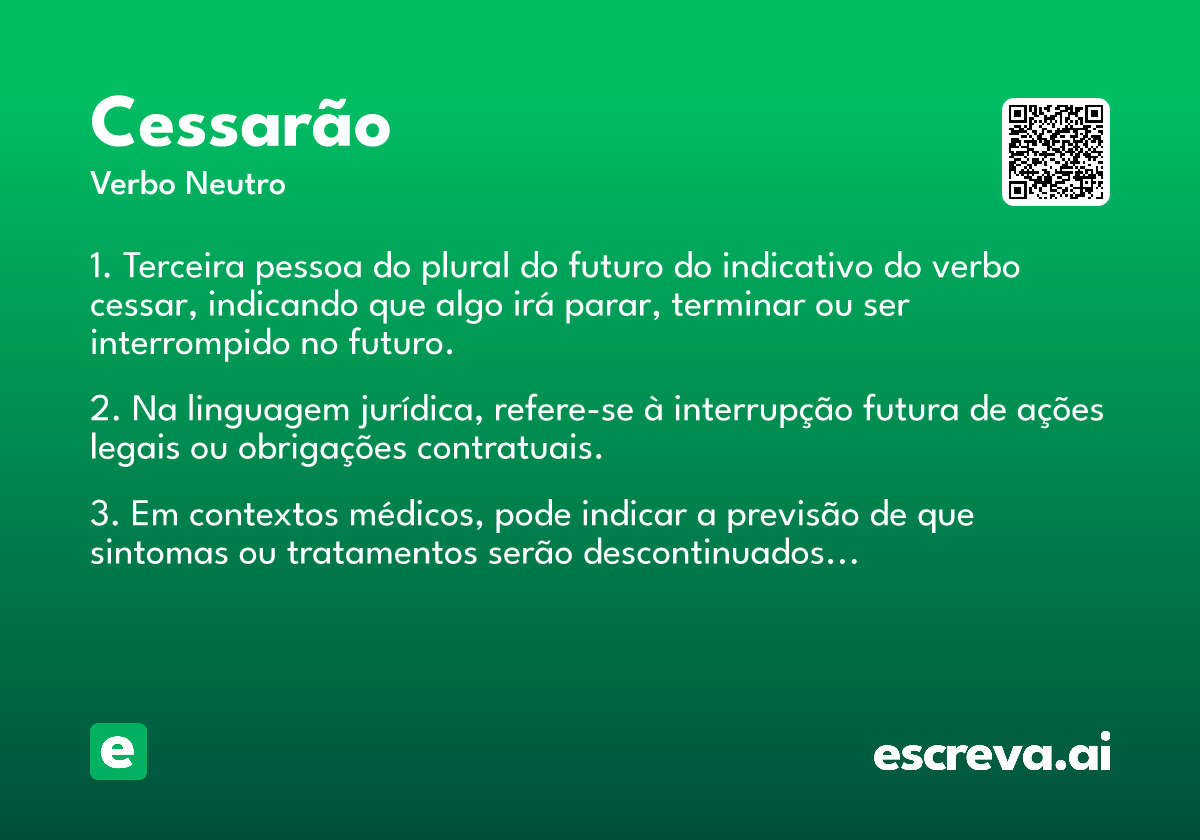 Cessarão
Verbo Neutro

1. Terceira pessoa do plural do futuro do indicativo do verbo cessar, indicando que algo irá parar, terminar ou ser interrompido no futuro.

2. Na linguagem jurídica, refere-se à interrupção futura de ações legais ou obrigações contratuais.

3. Em contextos médicos, pode indicar a previsão de que sintomas ou tratamentos serão descontinuados...

e

escreva.ai